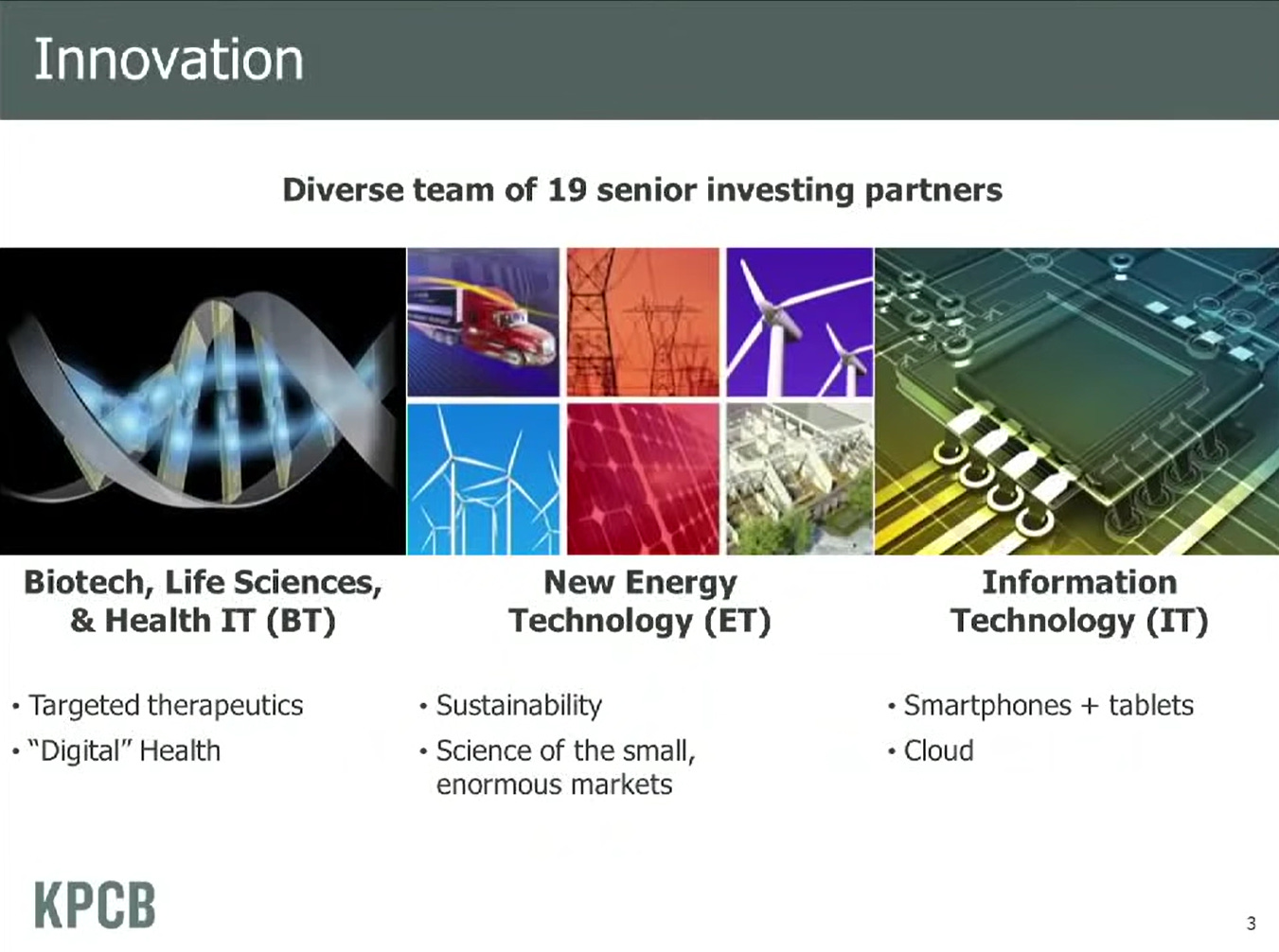 Innovation

Diverse team of 19 senior investing partners

Biotech, Life Sciences, & Health IT (BT)

• Targeted therapeutics
• "Digital" Health

New Energy Technology (ET)

• Sustainability
• Science of the small, enormous markets

Information Technology (IT)

• Smartphones + tablets
• Cloud

KPCB

3